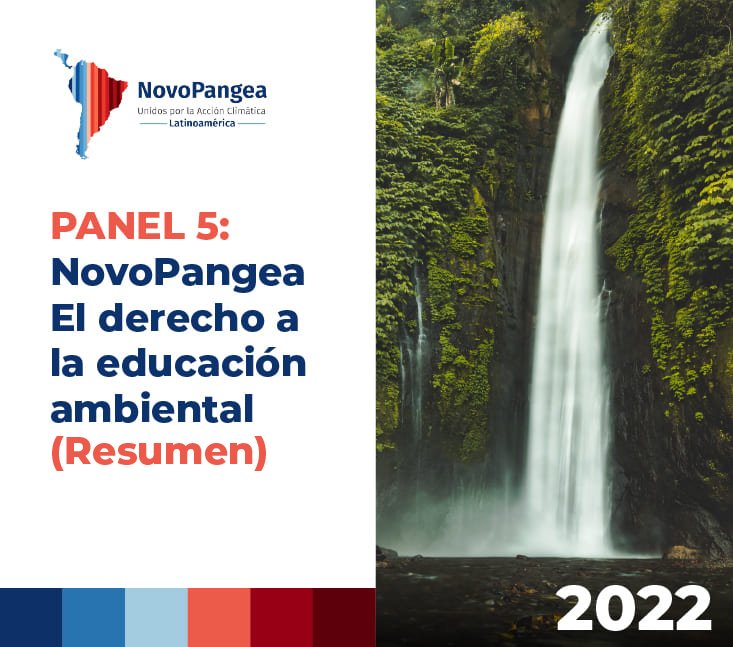 NovoPangea
Unidos por la Acción Climática
Latinoamérica

PANEL 5:
NovoPangea
El derecho a la educación ambiental
(Resumen)

2022